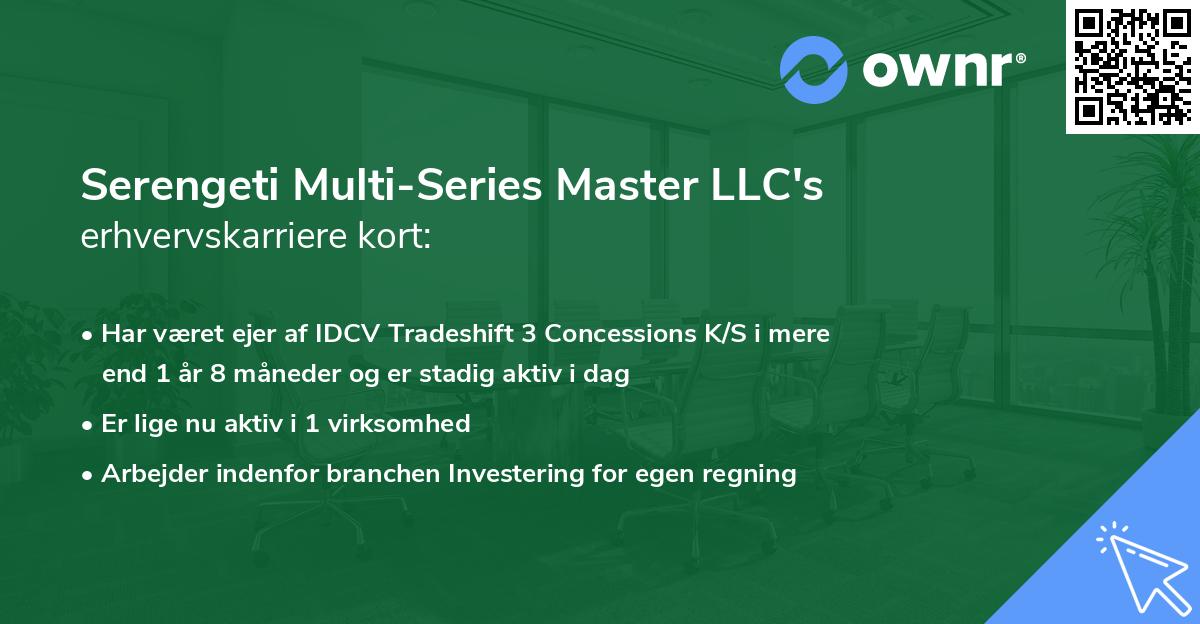 ownr®

Serengeti Multi-Series Master LLC's erhvervskarriere kort:

• Har været ejer af IDCV Tradeshift 3 Concessions K/S i mere end 1 år 8 måneder og er stadig aktiv i dag
• Er lige nu aktiv i 1 virksomhed
• Arbejder indenfor branchen Investering for egen regning